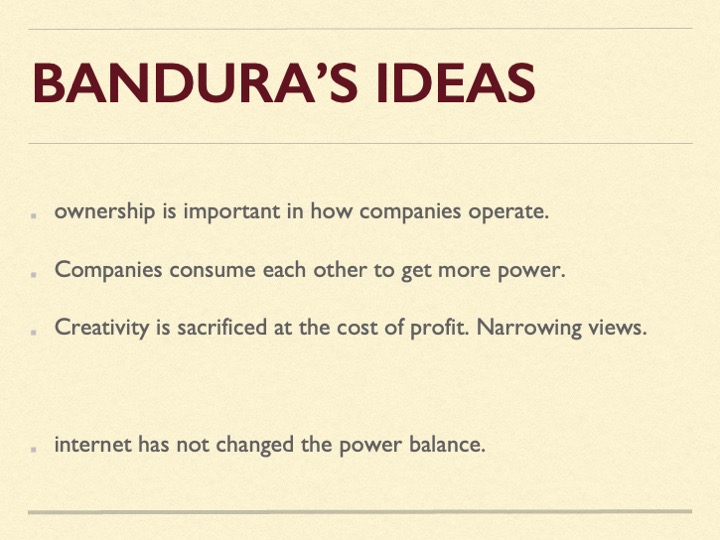 BANDURA'S IDEAS

- ownership is important in how companies operate.
- Companies consume each other to get more power.
- Creativity is sacrificed at the cost of profit. Narrowing views.
- internet has not changed the power balance.